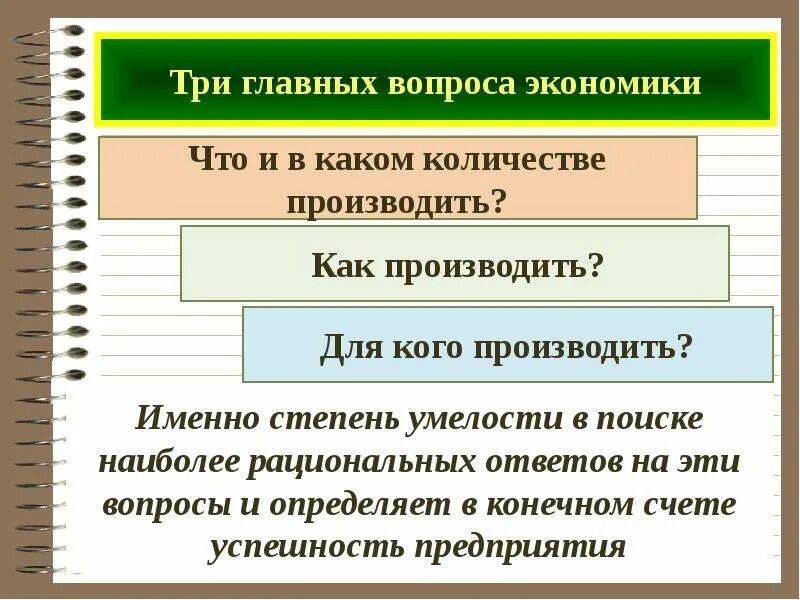 Три главных вопроса экономики

Что и в каком количестве производить?

Как производить?

Для кого производить?

Именно степень умелости в поиске наиболее рациональных ответов на эти вопросы и определяет в конечном счете успешность предприятия